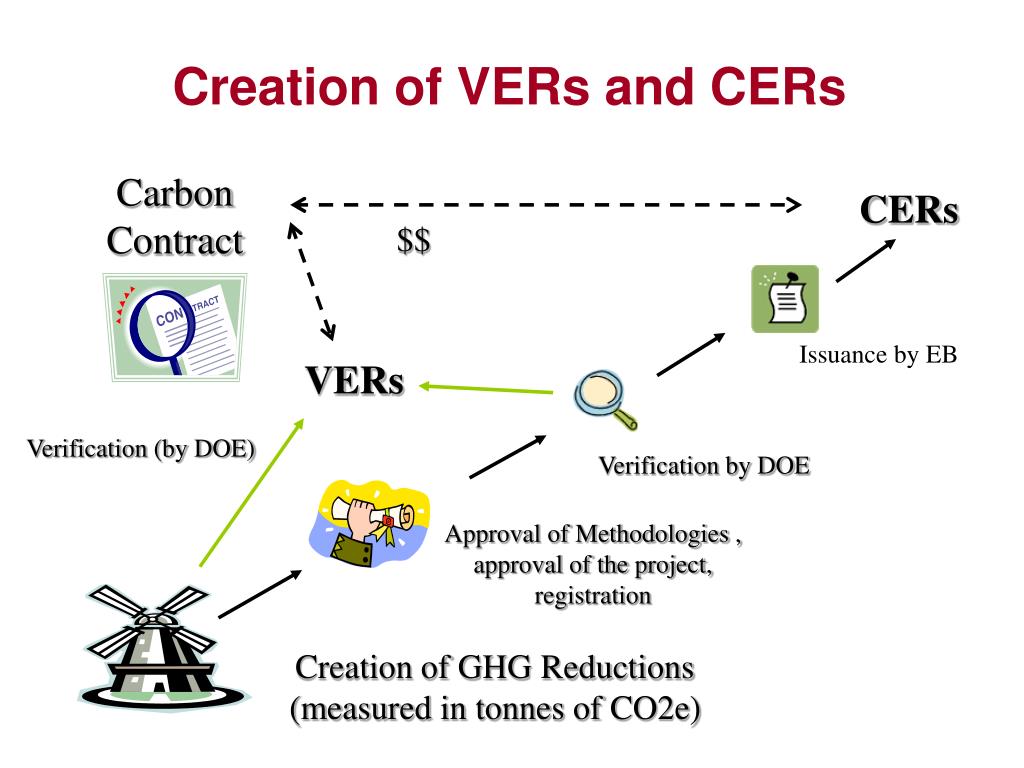 Creation of VERs and CERs

Carbon Contract

CONTRACT

$$

CERs

Issuance by EB

VERs

Verification (by DOE)

Verification by DOE

Approval of Methodologies , approval of the project, registration

Creation of GHG Reductions (measured in tonnes of CO2e)